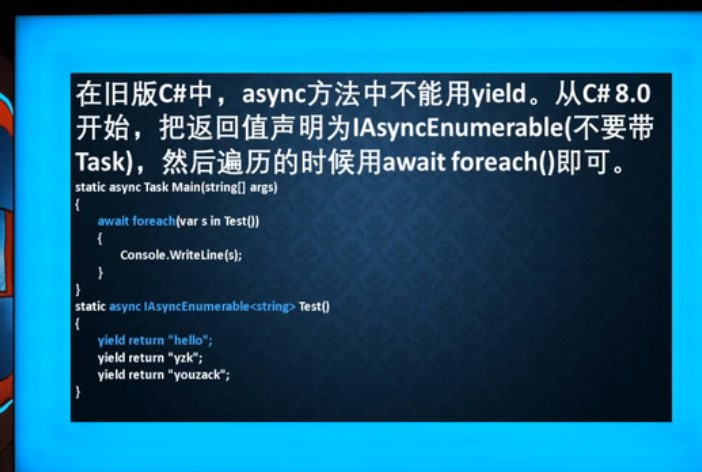 在旧版C#中，async方法中不能用yield。从C# 8.0开始，把返回值声明为IAsyncEnumerable(不要带Task)，然后遍历的时候用await foreach()即可。

static async Task Main(string[] args)
{
    await foreach(var s in Test())
    {
        Console.WriteLine(s);
    }
}
static async IAsyncEnumerable<string> Test()
{
    yield return "hello";
    yield return "yzk";
    yield return "youzack";
}